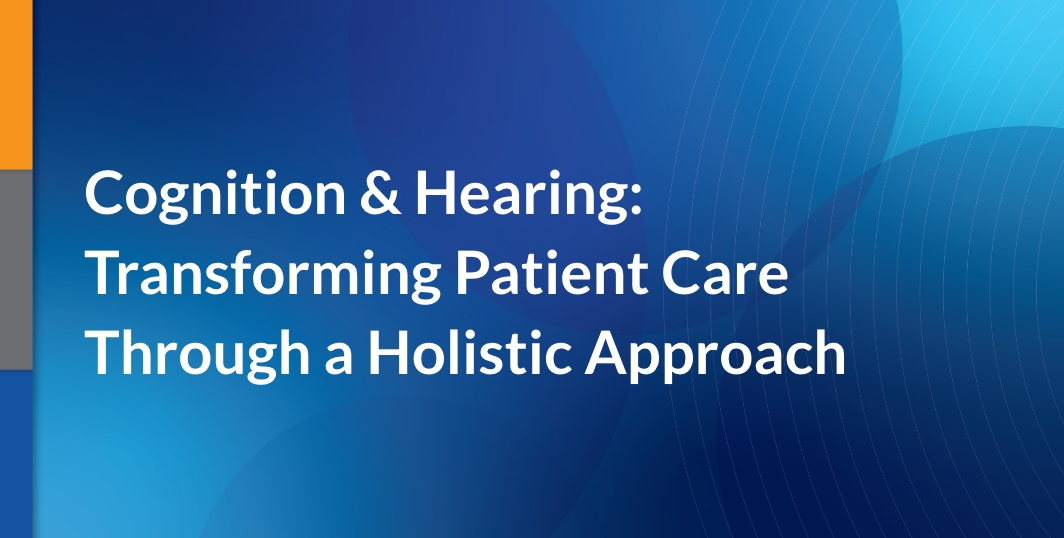 Cognition & Hearing: Transforming Patient Care Through a Holistic Approach